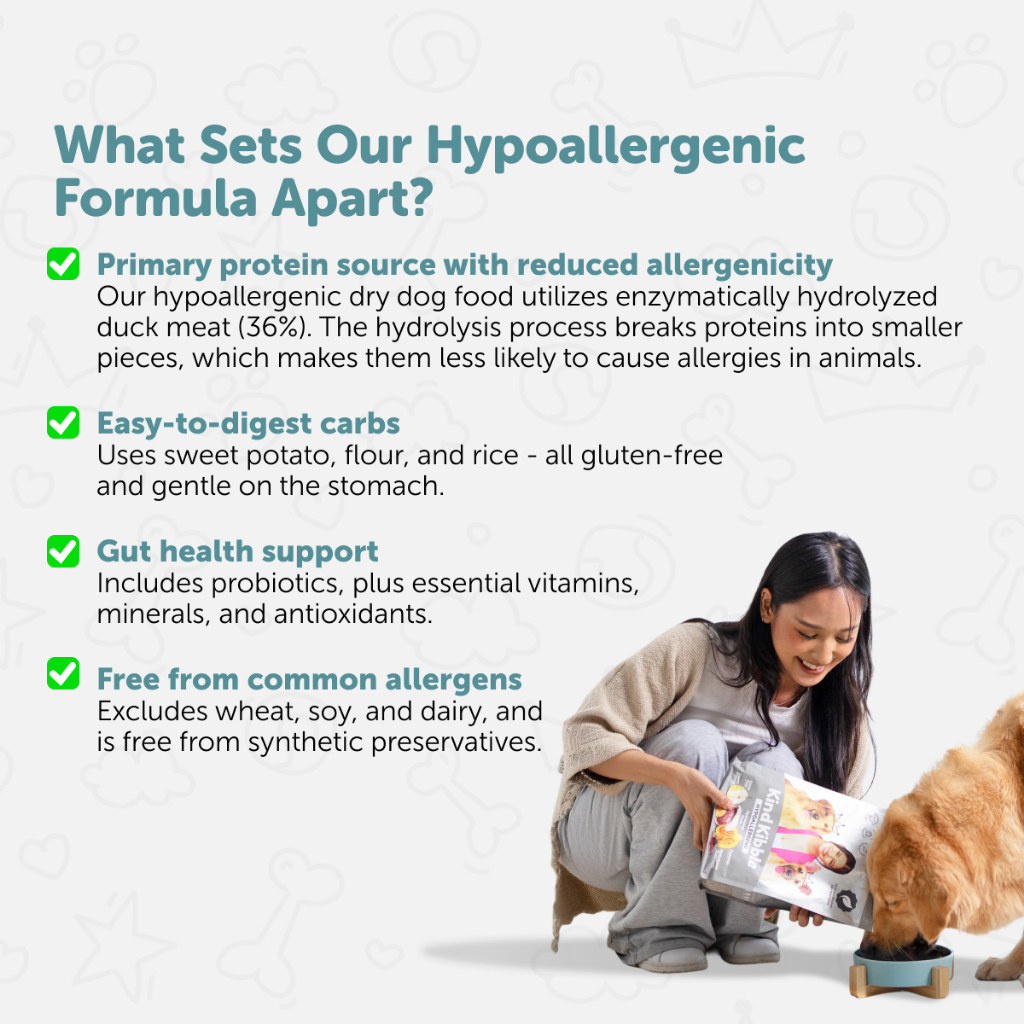 What Sets Our Hypoallergenic Formula Apart?

Primary protein source with reduced allergenicity
Our hypoallergenic dry dog food utilizes enzymatically hydrolyzed duck meat (36%). The hydrolysis process breaks proteins into smaller pieces, which makes them less likely to cause allergies in animals.

Easy-to-digest carbs
Uses sweet potato, flour, and rice - all gluten-free and gentle on the stomach.

Gut health support
Includes probiotics, plus essential vitamins, minerals, and antioxidants.

Free from common allergens
Excludes wheat, soy, and dairy, and is free from synthetic preservatives.

Kind Kibble